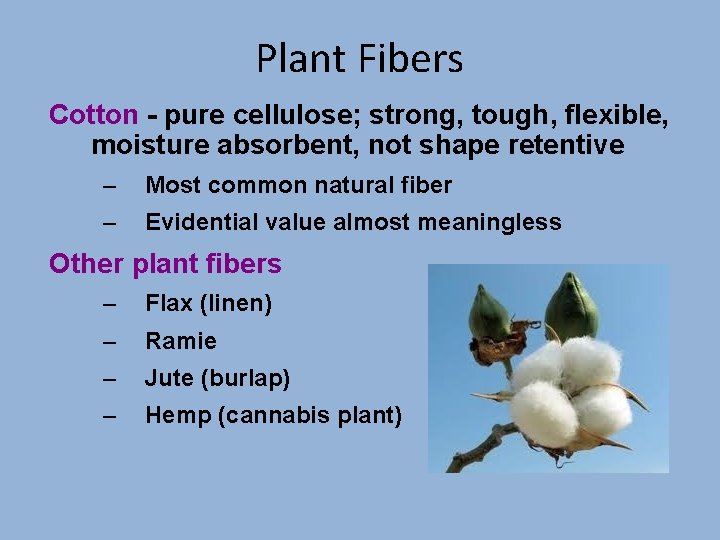 Plant Fibers

Cotton - pure cellulose; strong, tough, flexible, moisture absorbent, not shape retentive

– Most common natural fiber
– Evidential value almost meaningless

Other plant fibers

– Flax (linen)
– Ramie
– Jute (burlap)
– Hemp (cannabis plant)